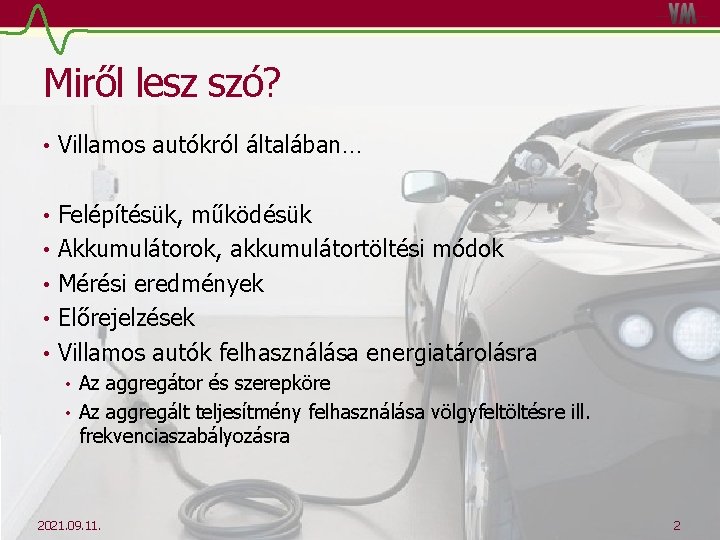 VM

Miről lesz szó?

• Villamos autókról általában…

• Felépítésük, működésük
• Akkumulátorok, akkumulátortöltési módok
• Mérési eredmények
• Előrejelzések
• Villamos autók felhasználása energiatárolásra
  • Az aggregátor és szerepköre
  • Az aggregált teljesítmény felhasználása völgyfeltöltésre ill. frekvenciaszabályozásra

2021.09.11.

2